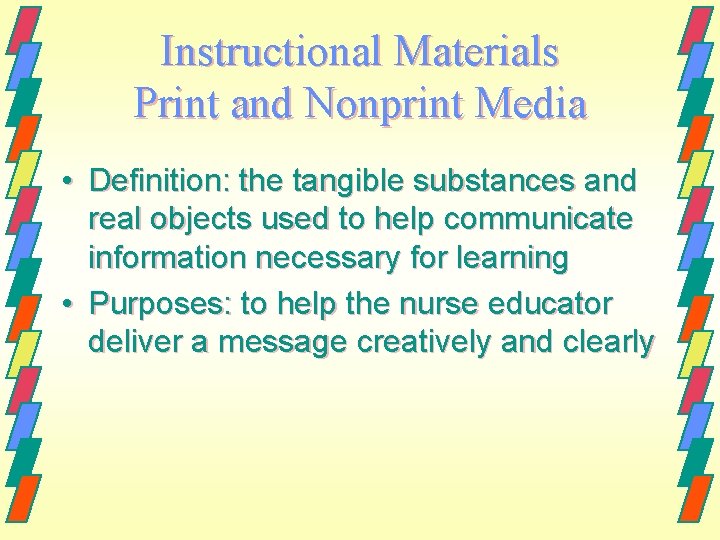 Instructional Materials
Print and Nonprint Media

• Definition: the tangible substances and real objects used to help communicate information necessary for learning
• Purposes: to help the nurse educator deliver a message creatively and clearly